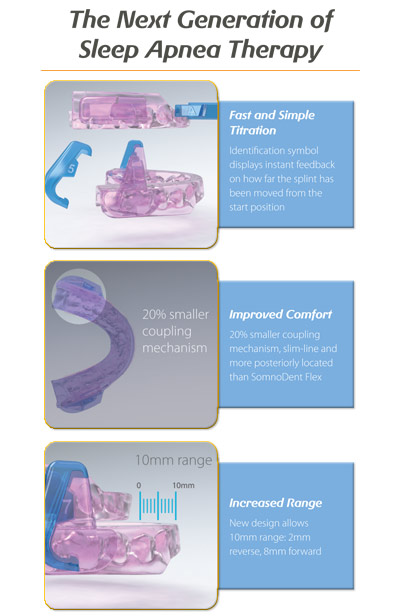 The Next Generation of Sleep Apnea Therapy

5

Fast and Simple Titration

Identification symbol displays instant feedback on how far the splint has been moved from the start position

20% smaller coupling mechanism

Improved Comfort

20% smaller coupling mechanism, slim-line and more posteriorly located than SomnoDent Flex

10mm range

0

10mm

7

Increased Range

New design allows 10mm range: 2mm reverse, 8mm forward